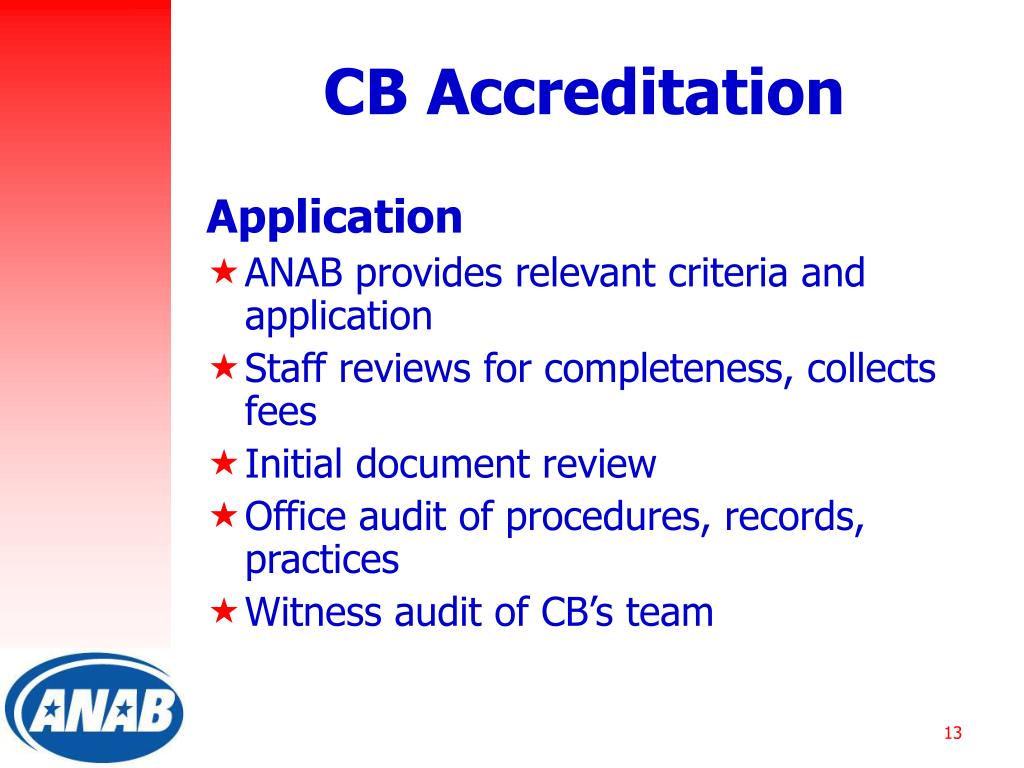 CB Accreditation

Application

★ ANAB provides relevant criteria and application
★ Staff reviews for completeness, collects fees
★ Initial document review
★ Office audit of procedures, records, practices
★ Witness audit of CB's team

ANAB

13